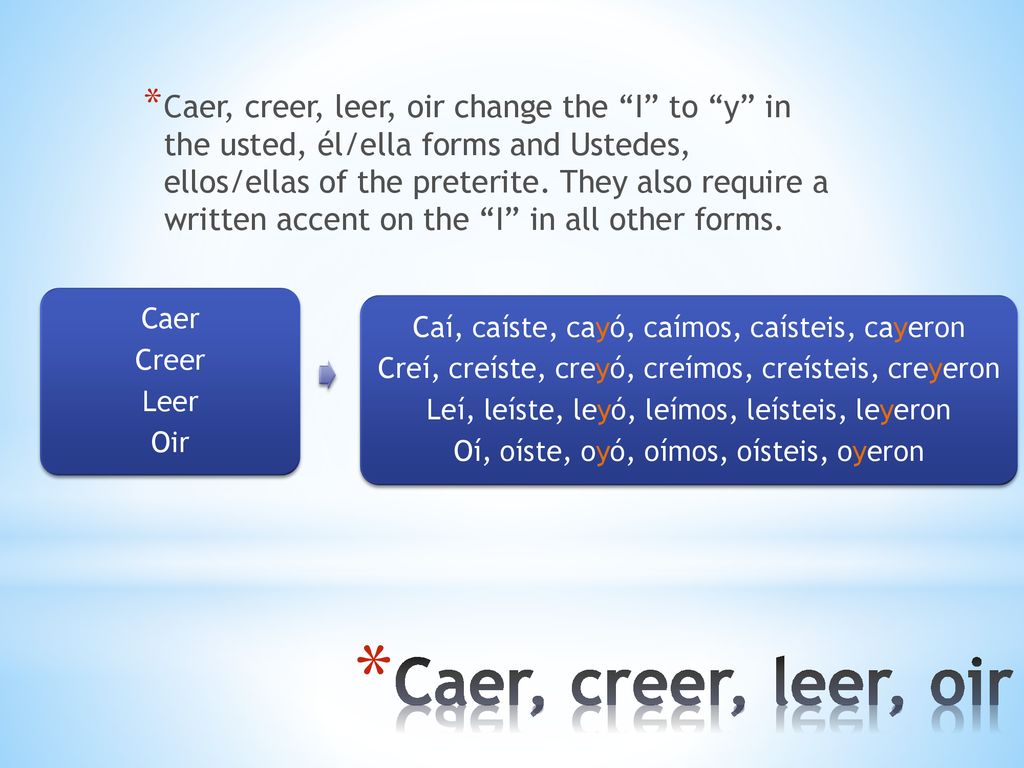 *Caer, creer, leer, oir change the “I” to “y” in the usted, él/ella forms and Ustedes, ellos/ellas of the preterite. They also require a written accent on the “I” in all other forms.

Caer
Creer
Leer
Oir

Caí, caíste, cayó, caímos, caísteis, cayeron
Creí, creíste, creyó, creímos, creísteis, creyeron
Leí, leíste, leyó, leímos, leísteis, leyeron
Oí, oíste, oyó, oímos, oísteis, oyeron

*Caer, creer, leer, oir